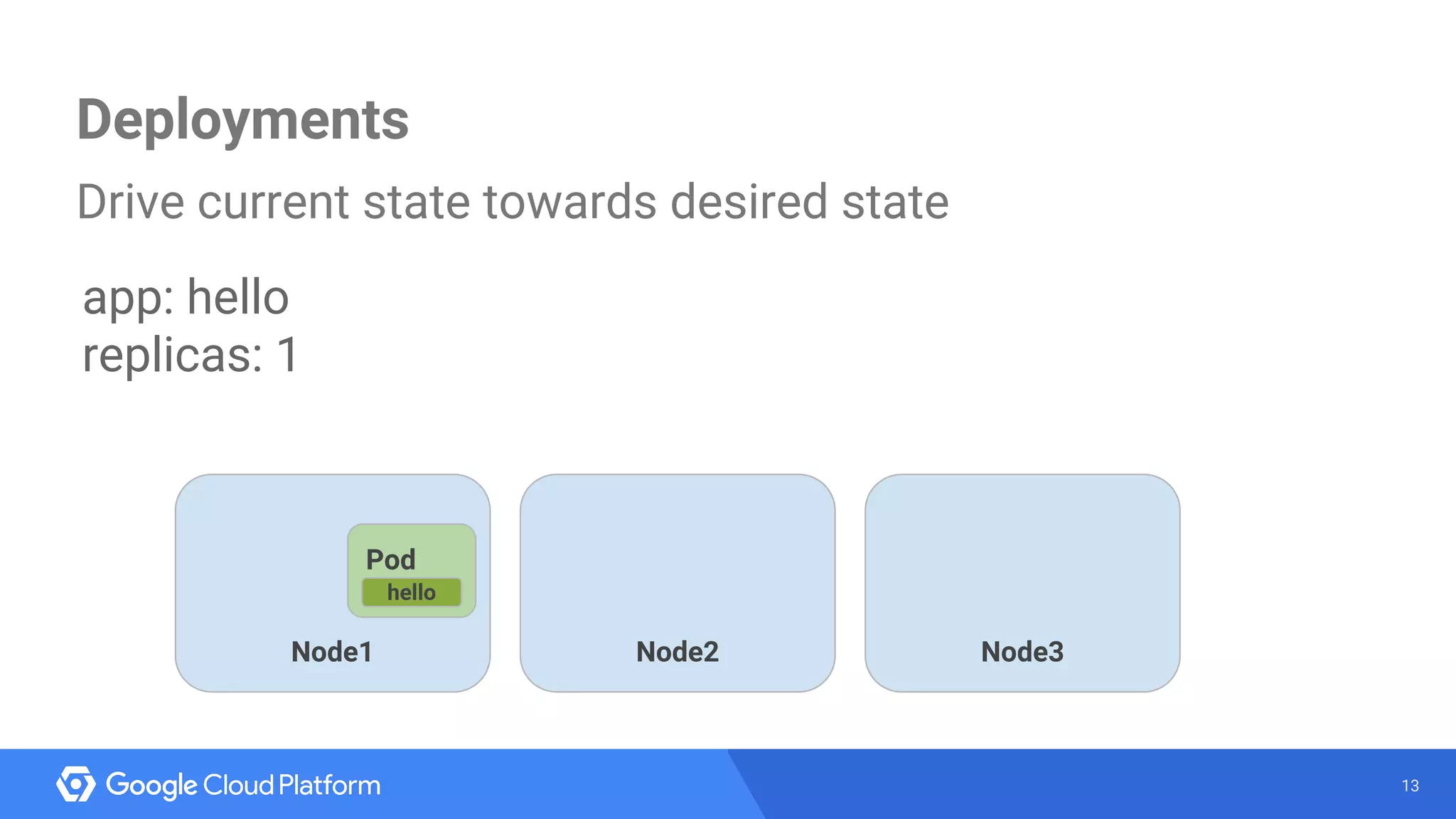 Deployments

Drive current state towards desired state

app: hello
replicas: 1

Pod
hello
Node1

Node2

Node3

Google Cloud Platform

13